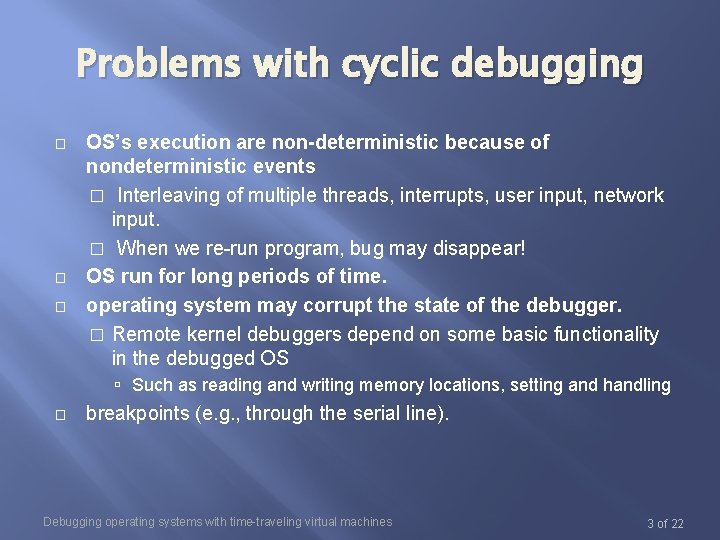 Problems with cyclic debugging

OS's execution are non-deterministic because of nondeterministic events

Interleaving of multiple threads, interrupts, user input, network input.

When we re-run program, bug may disappear!

OS run for long periods of time.

operating system may corrupt the state of the debugger.

Remote kernel debuggers depend on some basic functionality in the debugged OS

Such as reading and writing memory locations, setting and handling

breakpoints (e.g., through the serial line).

Debugging operating systems with time-traveling virtual machines

3 of 22